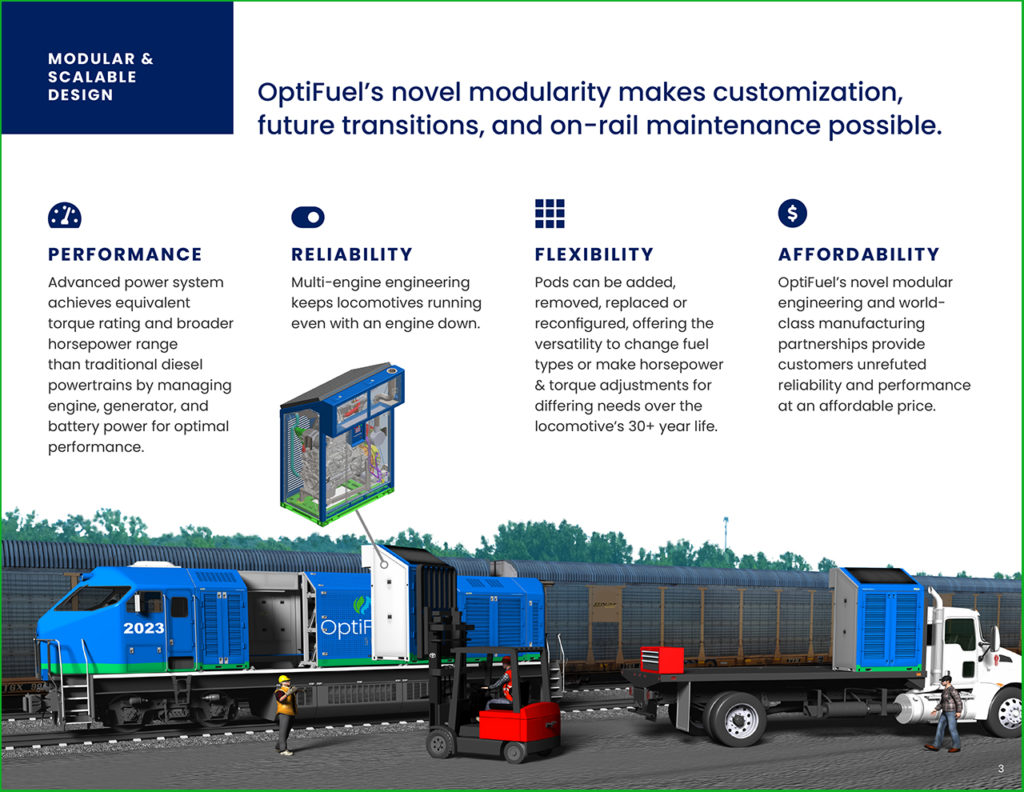 MODULAR & SCALABLE DESIGN

OptiFuel's novel modularity makes customization, future transitions, and on-rail maintenance possible.

PERFORMANCE

Advanced power system achieves equivalent torque rating and broader horsepower range than traditional diesel powertrains by managing engine, generator, and battery power for optimal performance.

RELIABILITY

Multi-engine engineering keeps locomotives running even with an engine down.

FLEXIBILITY

Pods can be added, removed, replaced or reconfigured, offering the versatility to change fuel types or make horsepower & torque adjustments for differing needs over the locomotive's 30+ year life.

AFFORDABILITY

OptiFuel's novel modular engineering and world-class manufacturing partnerships provide customers unrefuted reliability and performance at an affordable price.

2023

OptiF

3